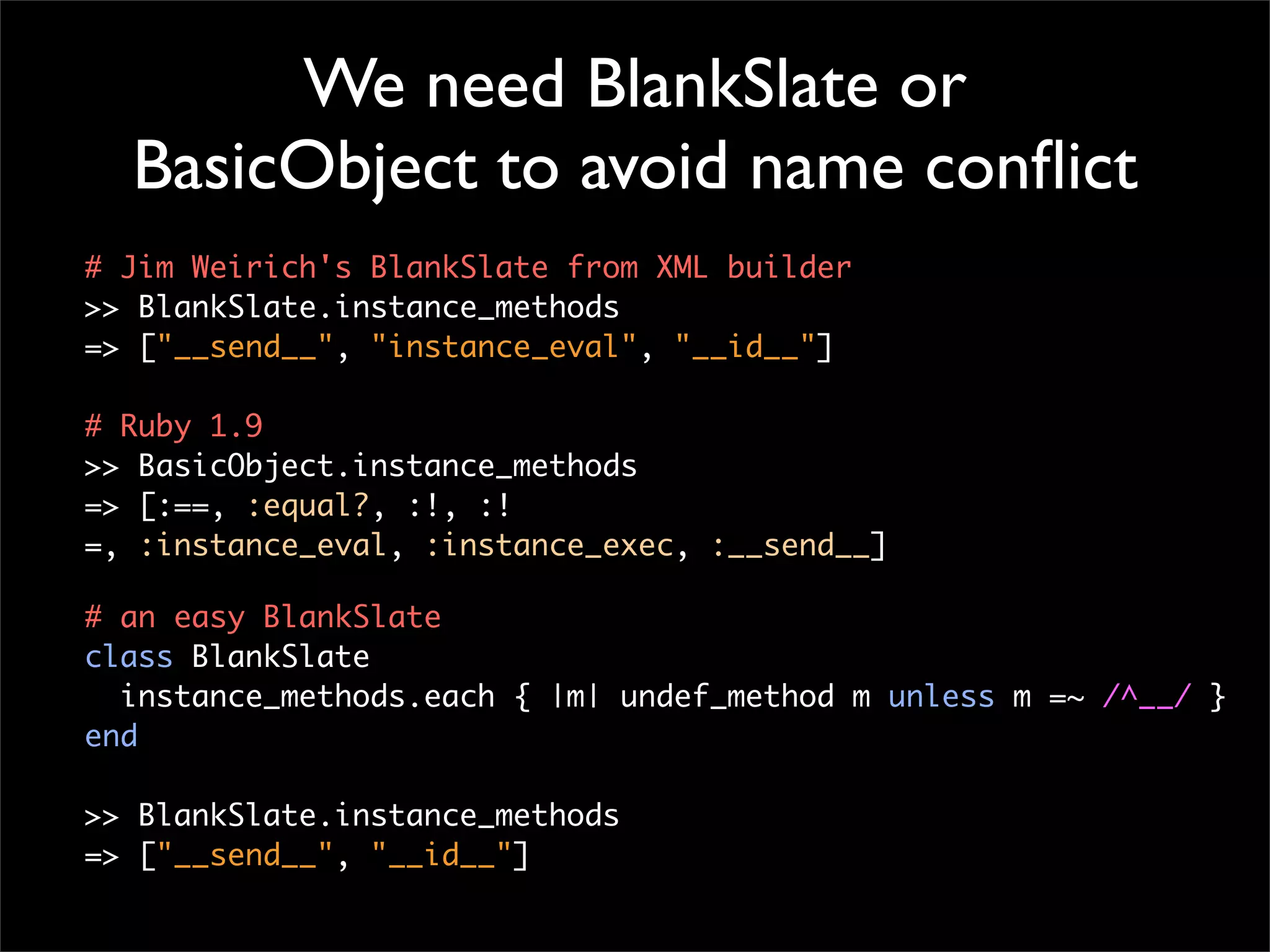 We need BlankSlate or BasicObject to avoid name conflict

# Jim Weirich's BlankSlate from XML builder
>> BlankSlate.instance_methods
=> ["__send__", "instance_eval", "__id__"]

# Ruby 1.9
>> BasicObject.instance_methods
=> [:==, :equal?, :!, :!
=, :instance_eval, :instance_exec, :__send__]

# an easy BlankSlate
class BlankSlate
  instance_methods.each { |m| undef_method m unless m =~ /^__/ }
end

>> BlankSlate.instance_methods
=> ["__send__", "__id__"]